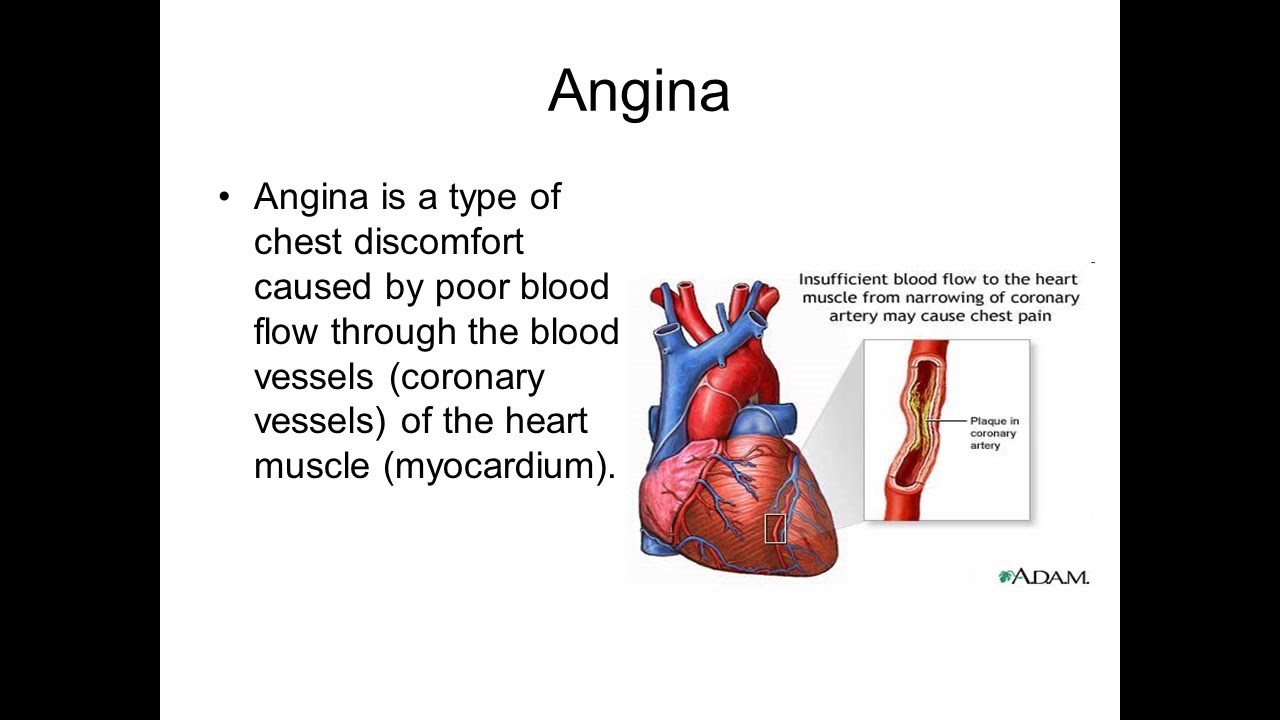 Angina

• Angina is a type of chest discomfort caused by poor blood flow through the blood vessels (coronary vessels) of the heart muscle (myocardium).

Insufficient blood flow to the heart muscle from narrowing of coronary artery may cause chest pain

Plaque in coronary artery

A.D.A.M.